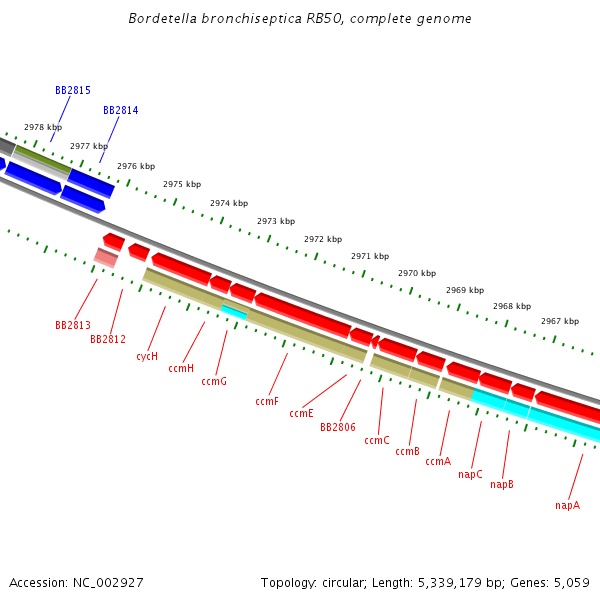 Bordetella bronchiseptica RB50, complete genome

BB2815
BB2814
2978 kbp
2977 kbp
2976 kbp
2975 kbp
2974 kbp
2973 kbp
2972 kbp
2971 kbp
2970 kbp
2969 kbp
2968 kbp
2967 kbp

BB2813
BB2812
cycH
ccmH
ccmG
ccmF
ccmE
BB2806
ccmC
ccmB
ccmA
napC
napB
napA

Accession: NC_002927

Topology: circular; Length: 5,339,179 bp; Genes: 5,059